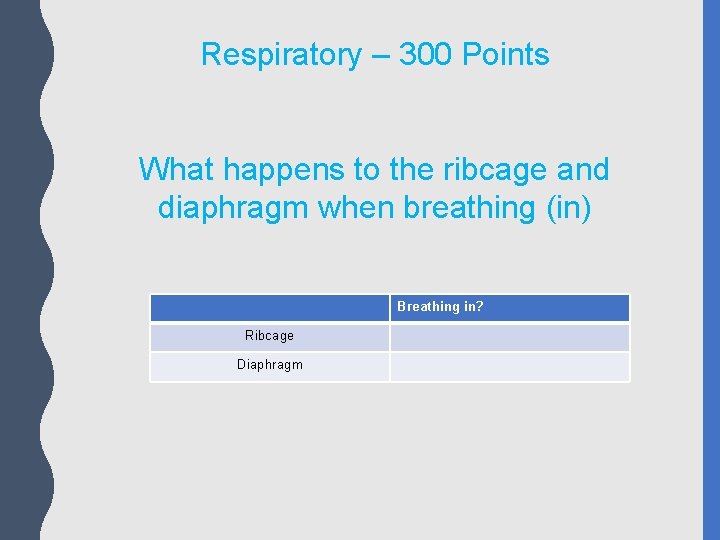 Respiratory – 300 Points

What happens to the ribcage and diaphragm when breathing (in)

| | Breathing in? |
|---|---|
| Ribcage | |
| Diaphragm | |